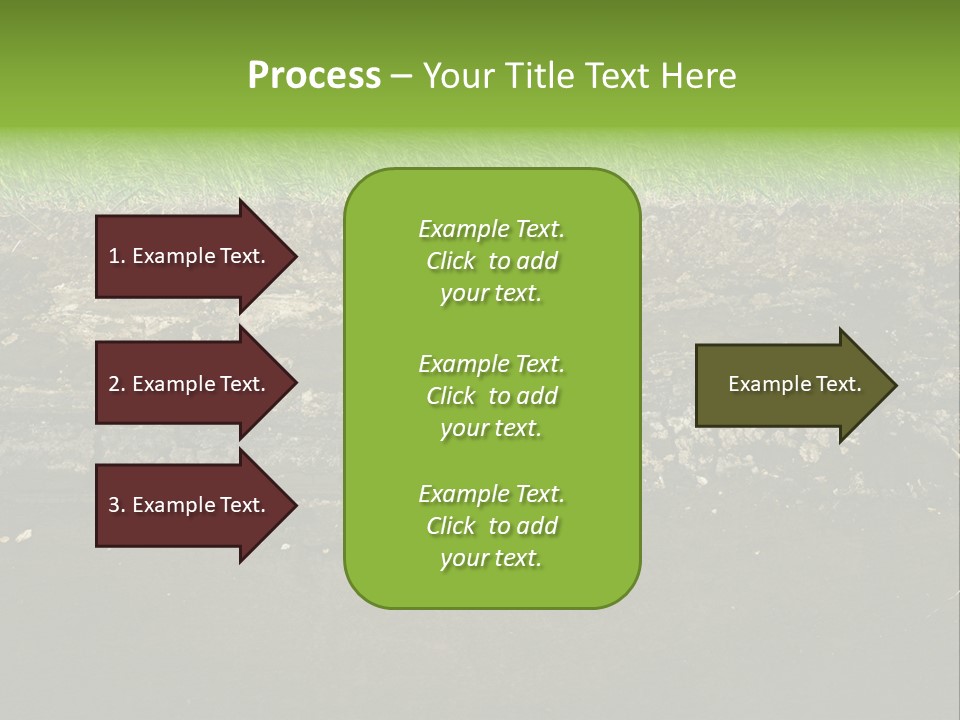 Process – Your Title Text Here

1. Example Text.

2. Example Text.

3. Example Text.

Example Text. Click to add your text.

Example Text. Click to add your text.

Example Text. Click to add your text.

Example Text.